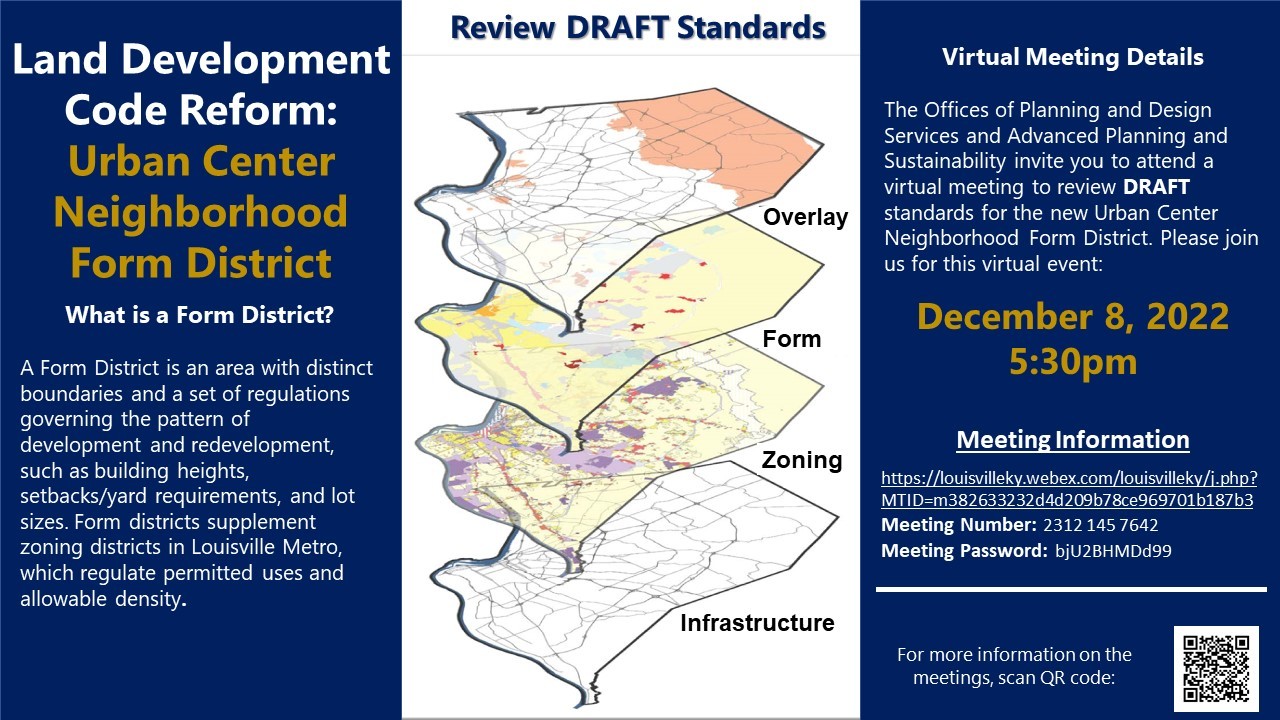 Land Development Code Reform: Urban Center Neighborhood Form District

What is a Form District?

A Form District is an area with distinct boundaries and a set of regulations governing the pattern of development and redevelopment, such as building heights, setbacks/yard requirements, and lot sizes. Form districts supplement zoning districts in Louisville Metro, which regulate permitted uses and allowable density.

Review DRAFT Standards

Overlay

Form

Zoning

Infrastructure

Virtual Meeting Details

The Offices of Planning and Design Services and Advanced Planning and Sustainability invite you to attend a virtual meeting to review DRAFT standards for the new Urban Center Neighborhood Form District. Please join us for this virtual event:

December 8, 2022
5:30pm

Meeting Information

https://louisvilleky.webex.com/louisvilleky/j.php?MTID=m382633232d4d209b78ce969701b187b3
Meeting Number: 2312 145 7642
Meeting Password: bjU2BHMDd99

For more information on the meetings, scan QR code: